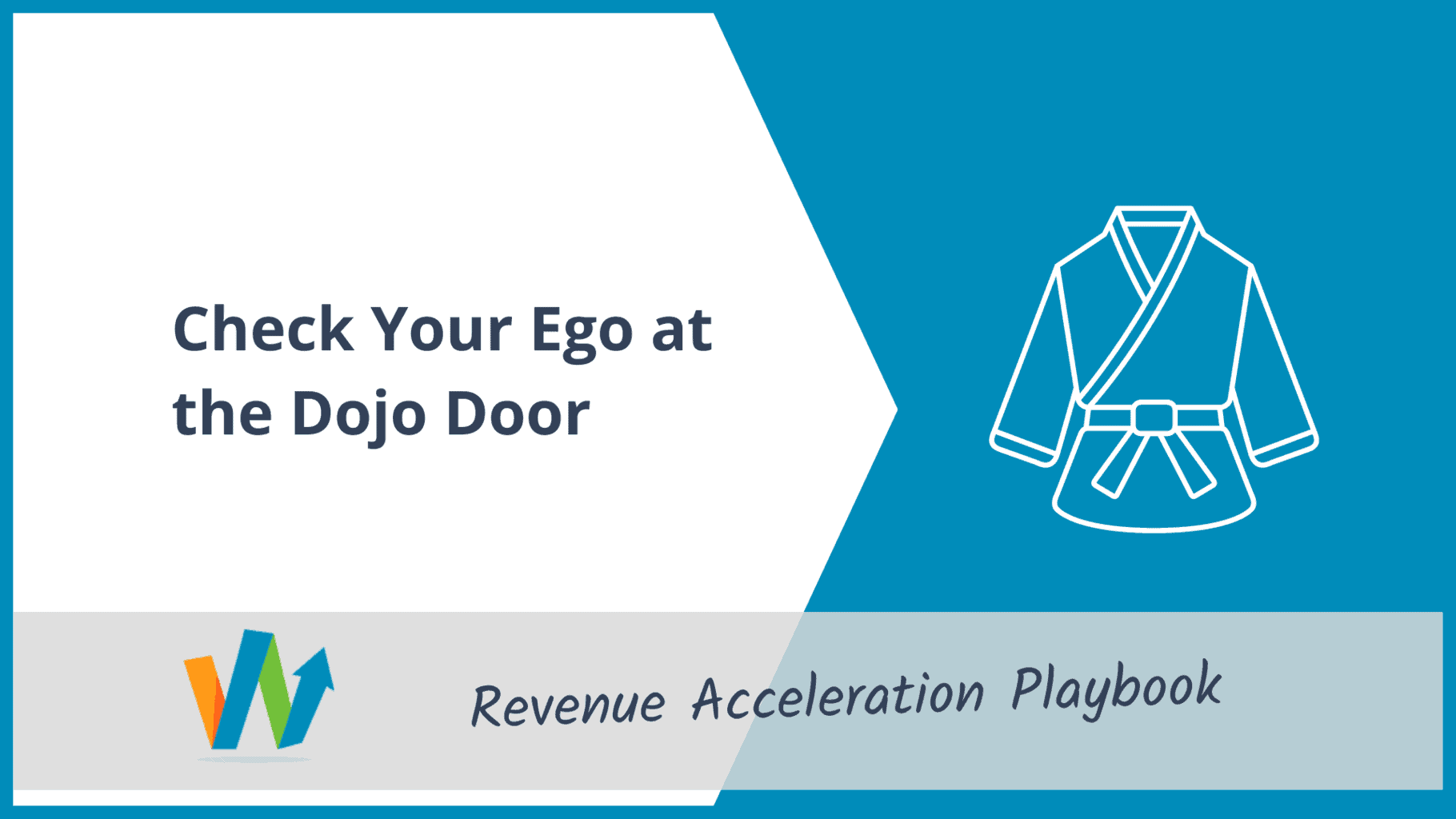 Check Your Ego at the Dojo Door

Revenue Acceleration Playbook